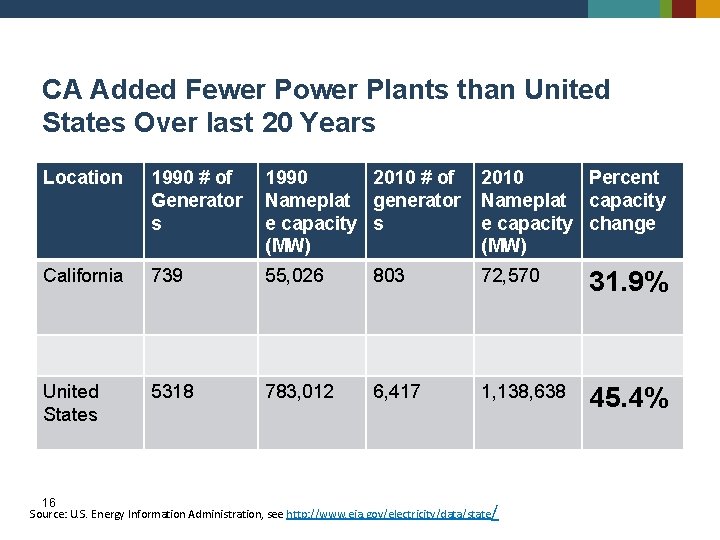 CA Added Fewer Power Plants than United States Over last 20 Years

| Location | 1990 # of Generators | 1990 Nameplate capacity (MW) | 2010 # of generators | 2010 Nameplate capacity (MW) | Percent capacity change |
|---|---|---|---|---|---|
| California | 739 | 55,026 | 803 | 72,570 | 31.9% |
| | | | | | |
| United States | 5318 | 783,012 | 6,417 | 1,138,638 | 45.4% |

16

Source: U.S. Energy Information Administration, see http://www.eia.gov/electricity/data/state/